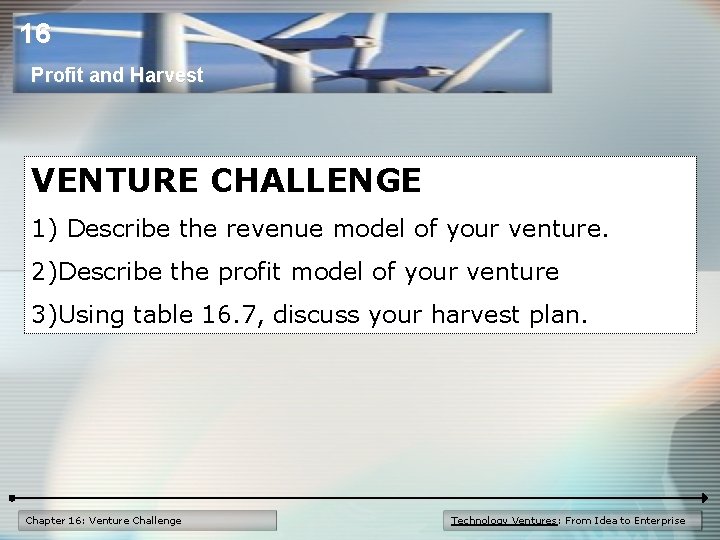 16

Profit and Harvest

VENTURE CHALLENGE

1) Describe the revenue model of your venture.

2)Describe the profit model of your venture

3)Using table 16.7, discuss your harvest plan.

Chapter 16: Venture Challenge

Technology Ventures: From Idea to Enterprise